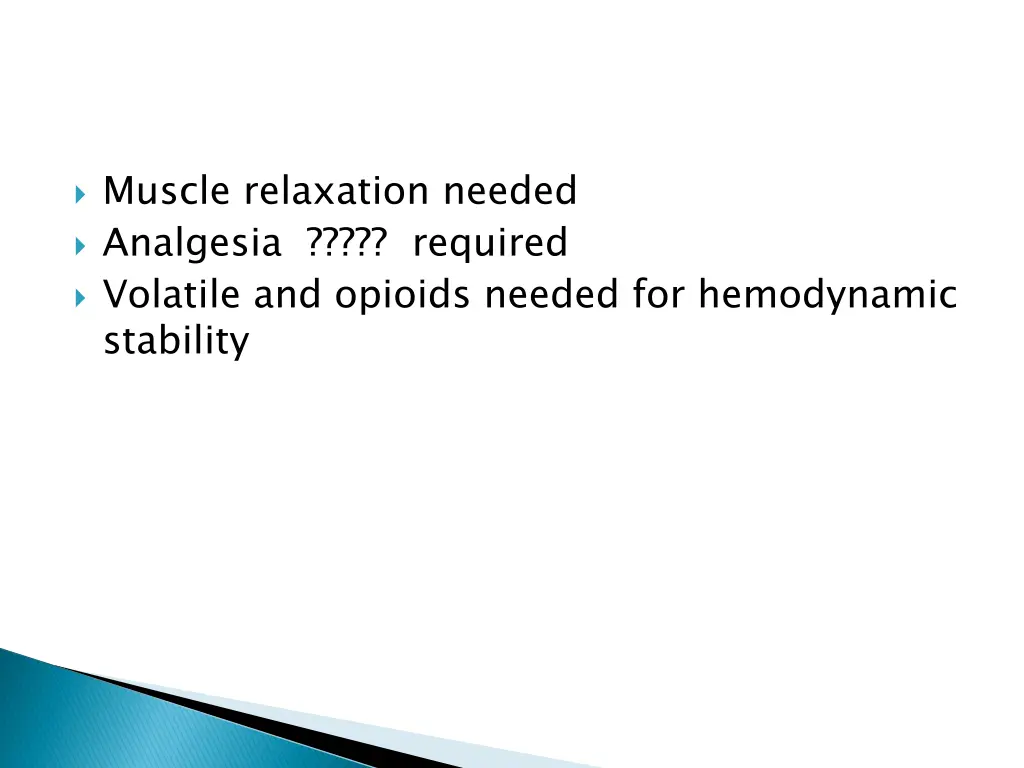 Muscle relaxation needed
Analgesia ????? required
Volatile and opioids needed for hemodynamic stability